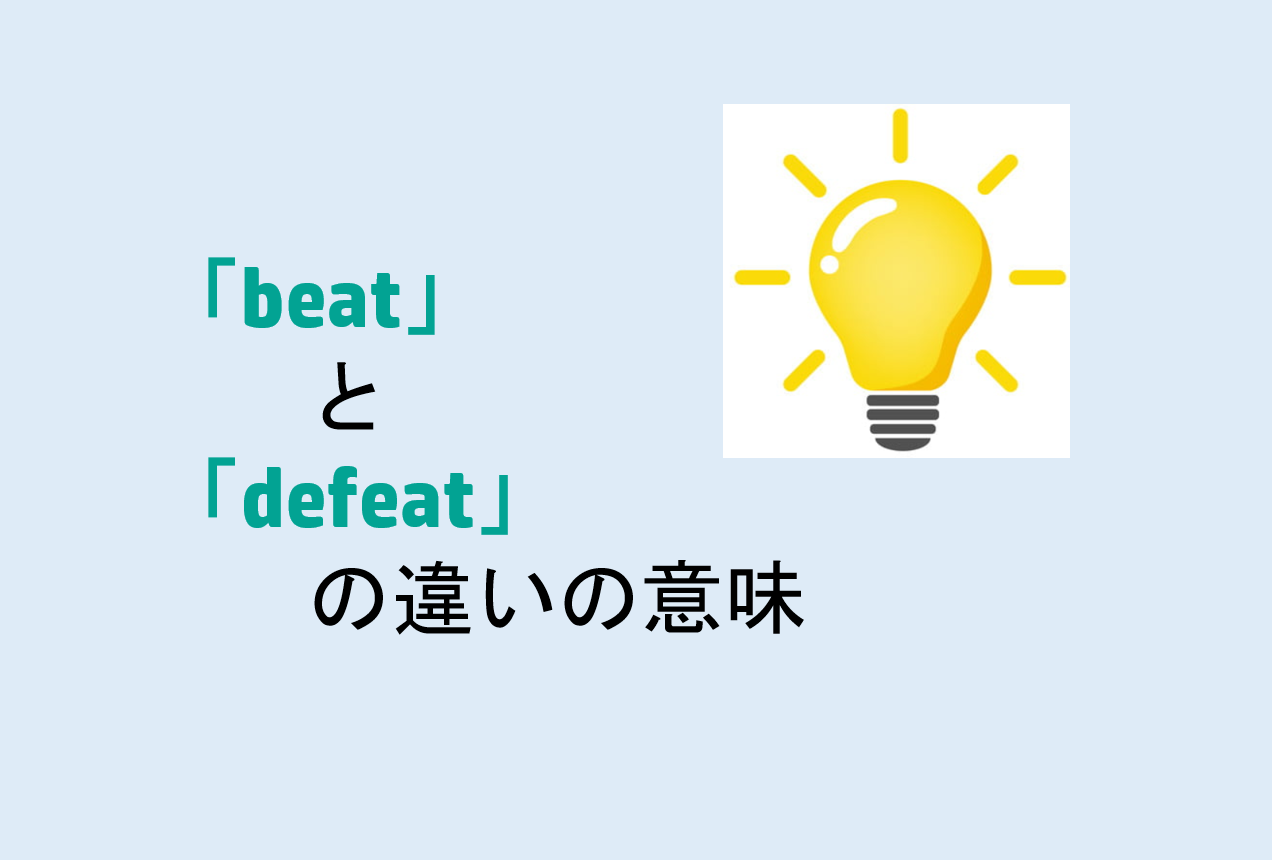 「beat」
と
「defeat」
の違いの意味